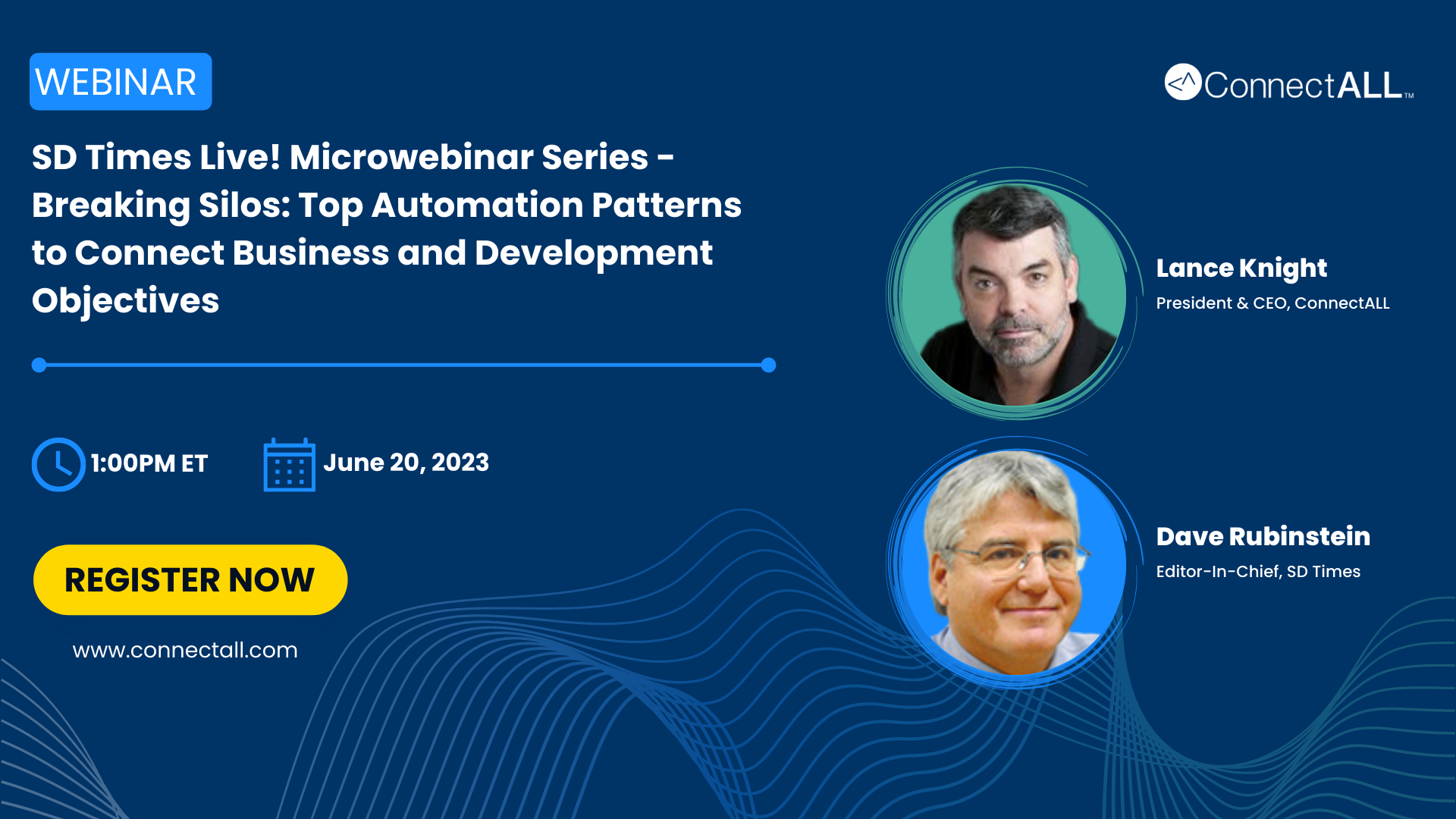 WEBINAR

ConnectALL™

SD Times Live! Microwebinar Series - Breaking Silos: Top Automation Patterns to Connect Business and Development Objectives

1:00PM ET

June 20, 2023

REGISTER NOW

www.connectall.com

Lance Knight
President & CEO, ConnectALL

Dave Rubinstein
Editor-In-Chief, SD Times